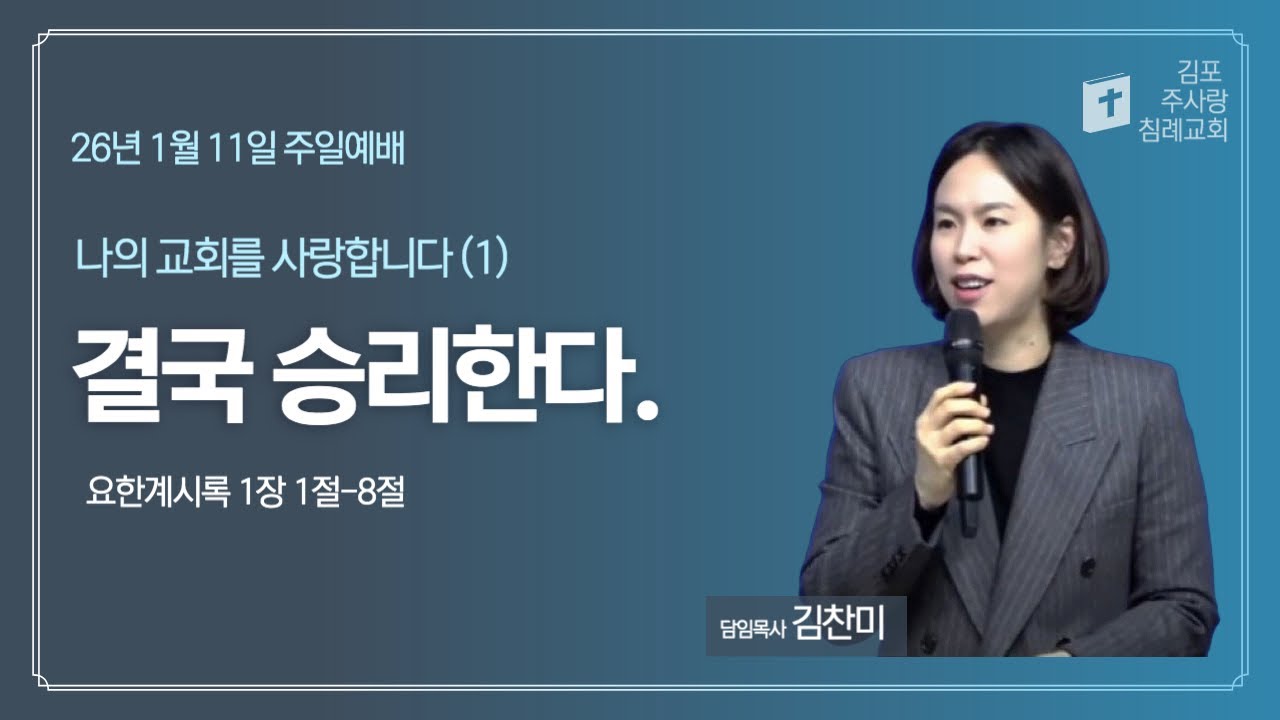 김포
주사랑
침례교회

26년 1월 11일 주일예배

나의 교회를 사랑합니다 (1)

결국 승리한다.

요한계시록 1장 1절-8절

담임목사 김찬미